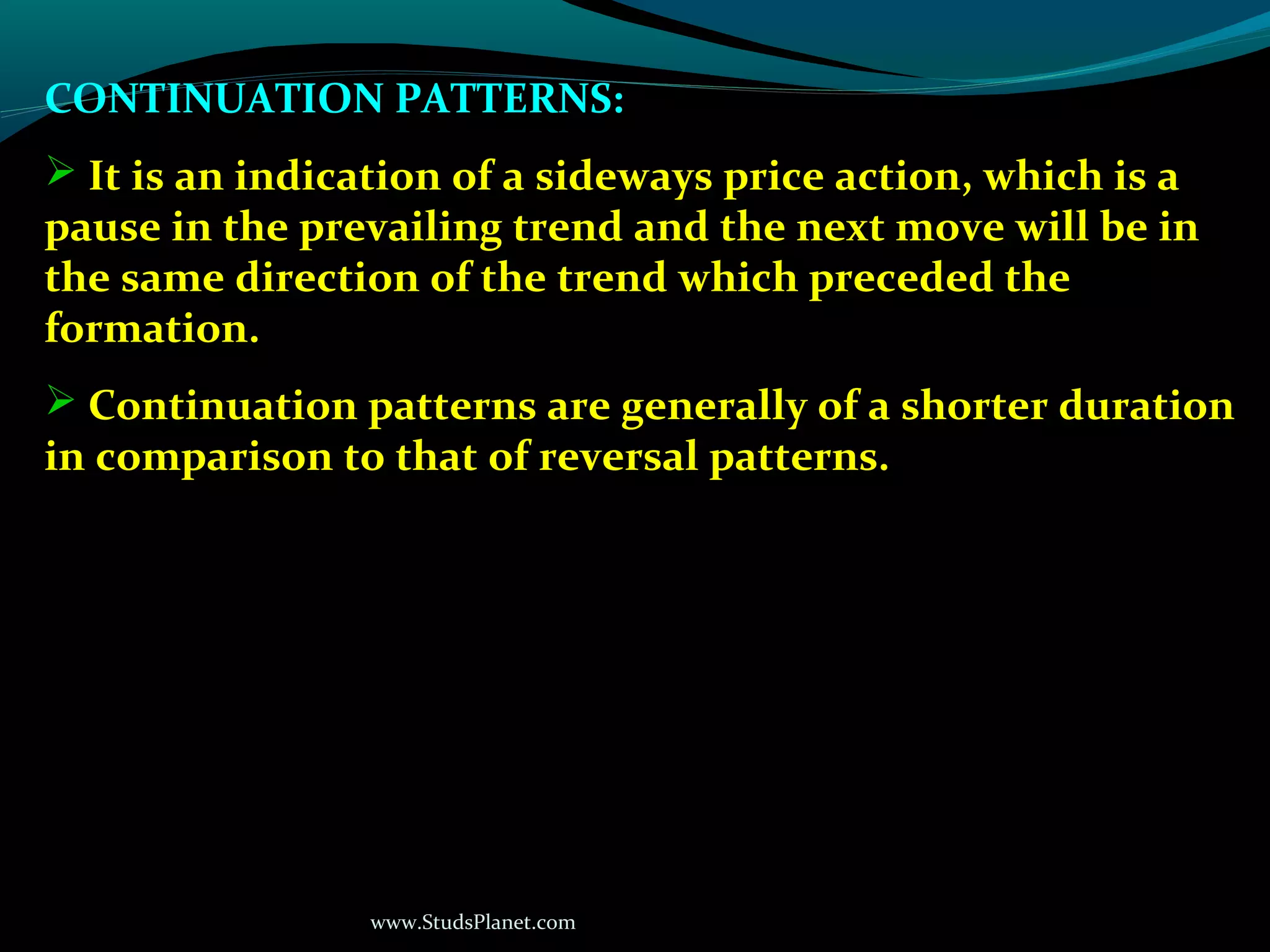 CONTINUATION PATTERNS:

➢ It is an indication of a sideways price action, which is a pause in the prevailing trend and the next move will be in the same direction of the trend which preceded the formation.

➢ Continuation patterns are generally of a shorter duration in comparison to that of reversal patterns.

www.StudsPlanet.com